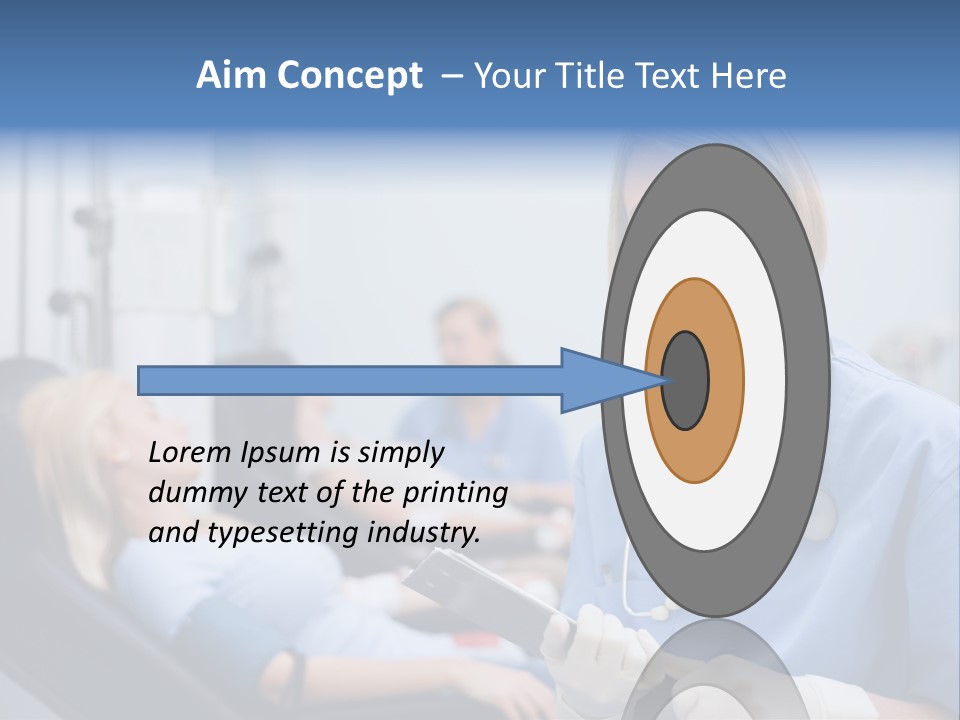 Aim Concept – Your Title Text Here

Lorem Ipsum is simply dummy text of the printing and typesetting industry.